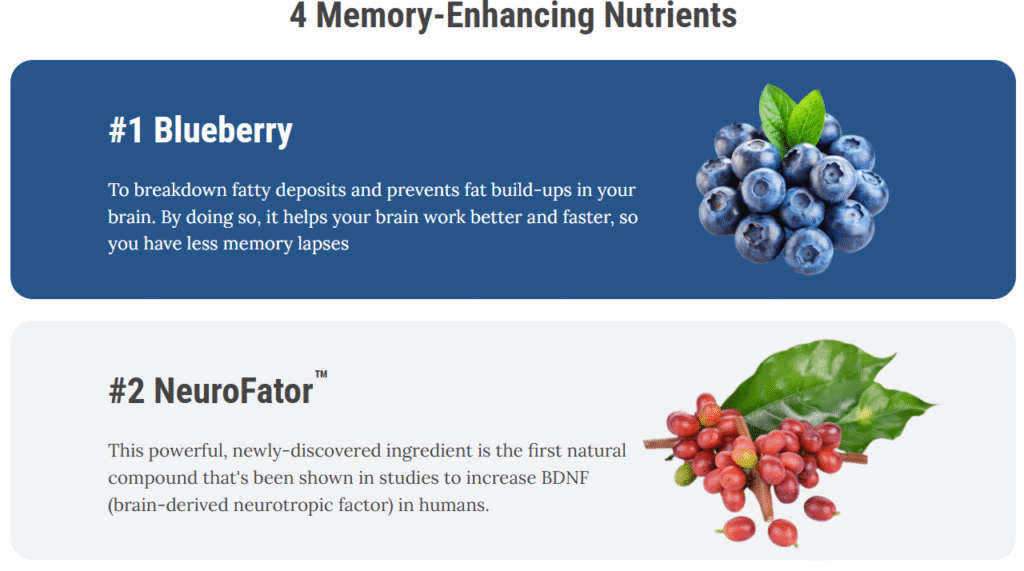 4 Memory-Enhancing Nutrients

#1 Blueberry

To breakdown fatty deposits and prevents fat build-ups in your brain. By doing so, it helps your brain work better and faster, so you have less memory lapses

#2 NeuroFator™

This powerful, newly-discovered ingredient is the first natural compound that's been shown in studies to increase BDNF (brain-derived neurotropic factor) in humans.